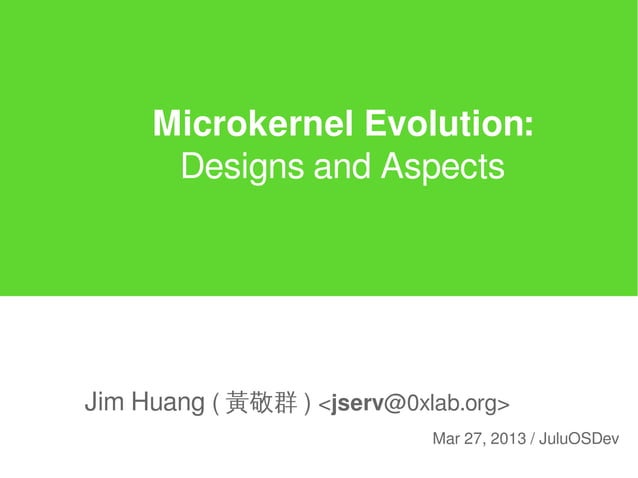 Microkernel Evolution:
Designs and Aspects

Jim Huang ( 黃敬群 ) <jserv@0xlab.org>

Mar 27, 2013 / JuluOSDev